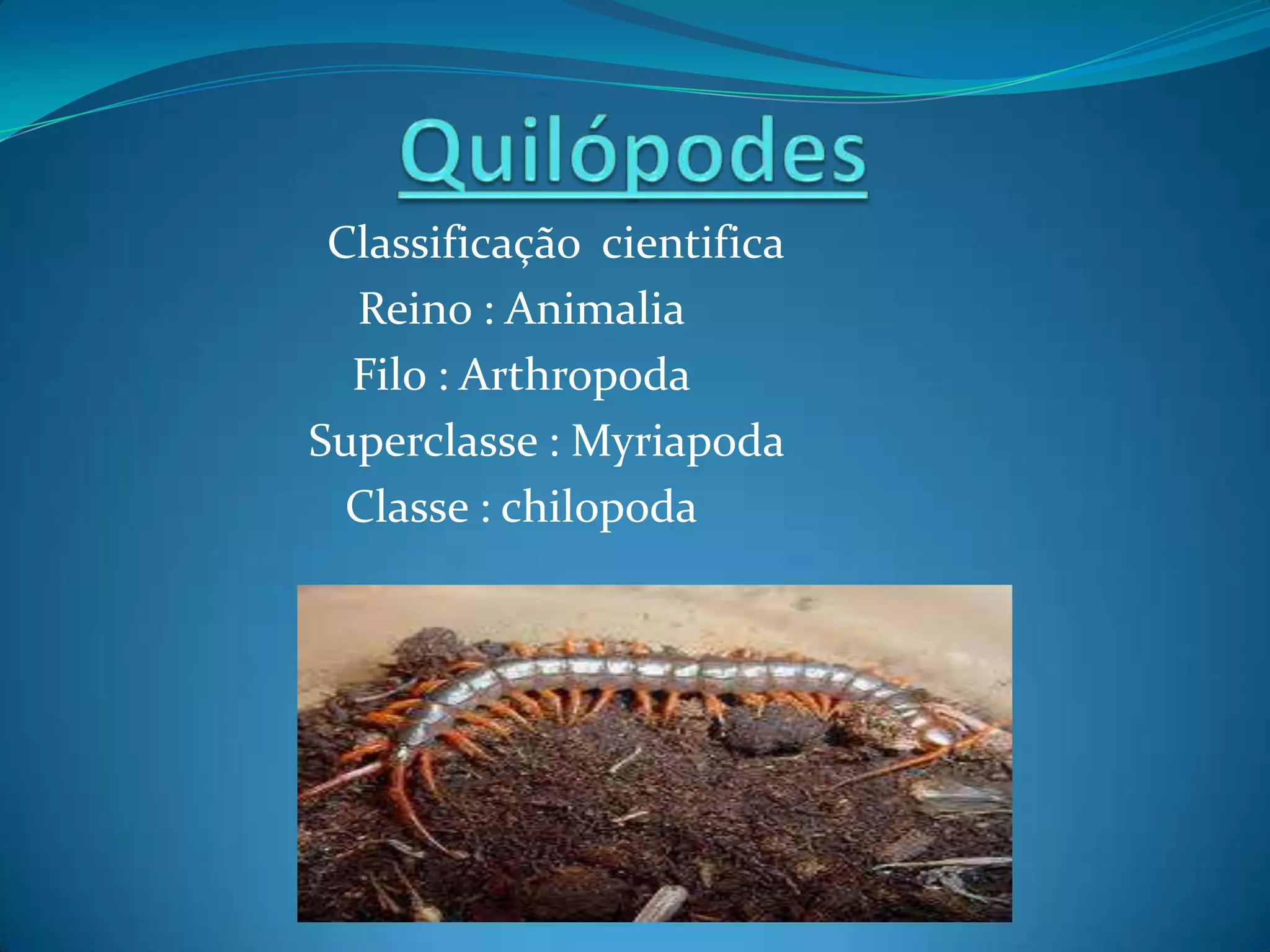 Quilópodes

Classificação cientifica
Reino : Animalia
Filo : Arthropoda
Superclasse : Myriapoda
Classe : chilopoda